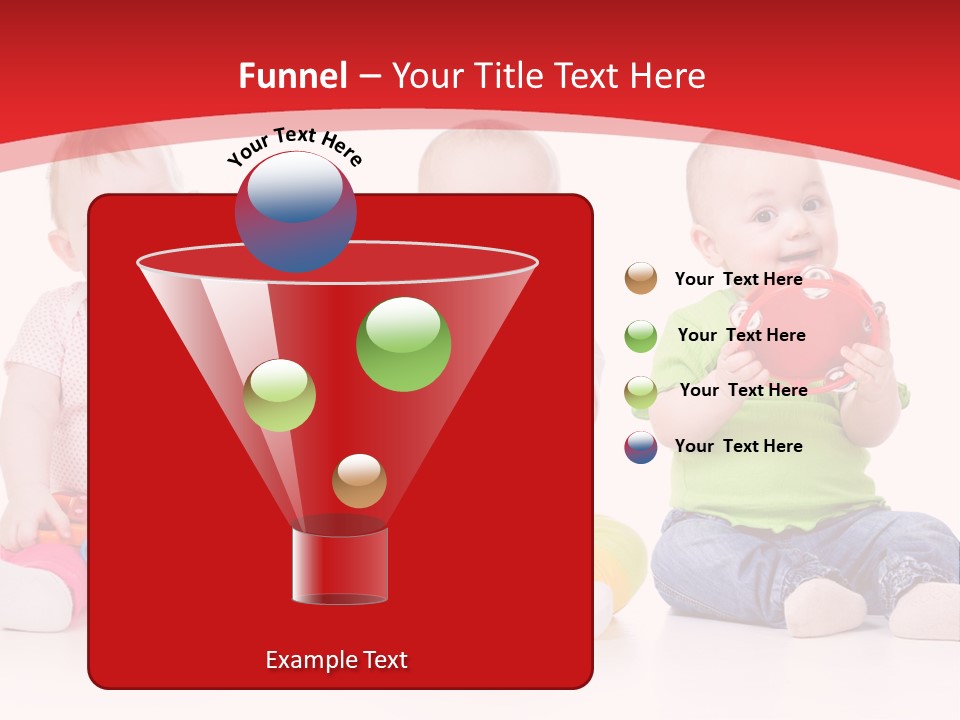 Funnel – Your Title Text Here

Your Text Here

Your Text Here

Your Text Here

Your Text Here

Your Text Here

Example Text